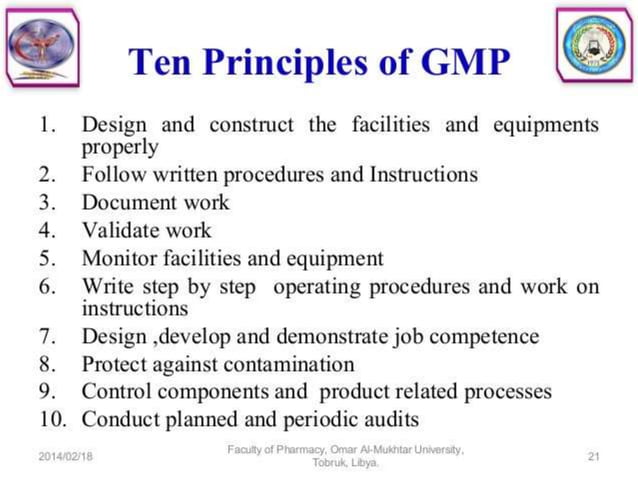 Ten Principles of GMP

1. Design and construct the facilities and equipments properly
2. Follow written procedures and Instructions
3. Document work
4. Validate work
5. Monitor facilities and equipment
6. Write step by step operating procedures and work on instructions
7. Design ,develop and demonstrate job competence
8. Protect against contamination
9. Control components and product related processes
10. Conduct planned and periodic audits

2014/02/18

Faculty of Pharmacy, Omar Al-Mukhtar University, Tobruk, Libya.

21